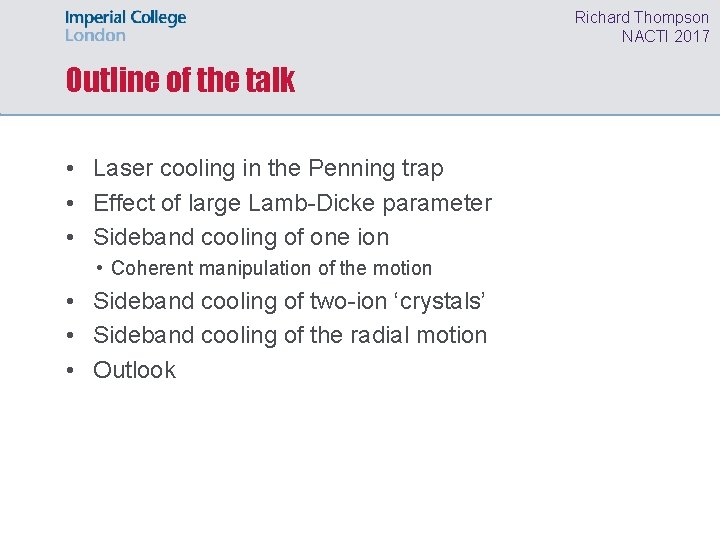 Imperial College
London

Richard Thompson
NACTI 2017

Outline of the talk

• Laser cooling in the Penning trap
• Effect of large Lamb-Dicke parameter
• Sideband cooling of one ion
  • Coherent manipulation of the motion
• Sideband cooling of two-ion ‘crystals’
• Sideband cooling of the radial motion
• Outlook